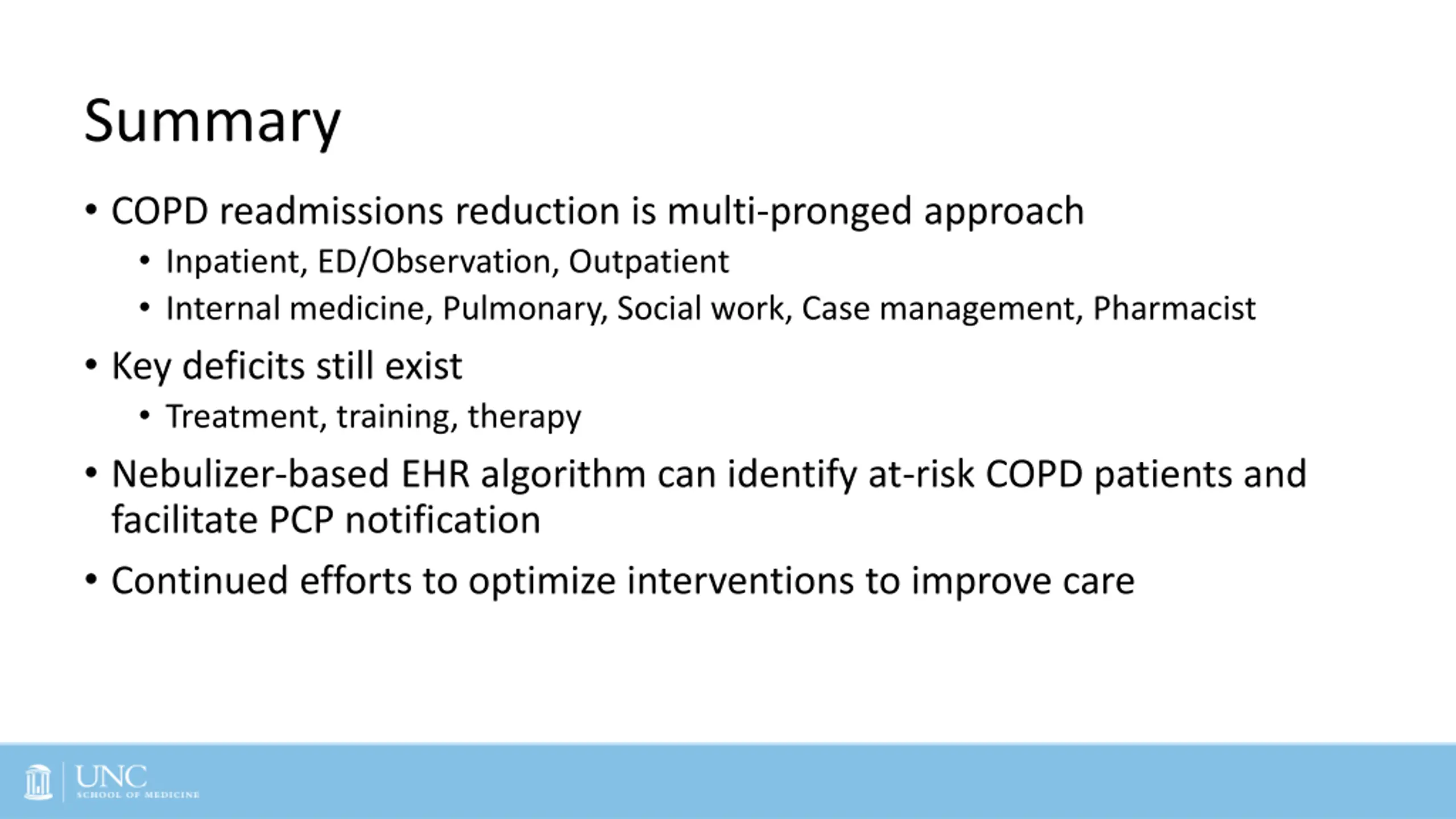 Summary

• COPD readmissions reduction is multi-pronged approach
  • Inpatient, ED/Observation, Outpatient
  • Internal medicine, Pulmonary, Social work, Case management, Pharmacist
• Key deficits still exist
  • Treatment, training, therapy
• Nebulizer-based EHR algorithm can identify at-risk COPD patients and facilitate PCP notification
• Continued efforts to optimize interventions to improve care

UNC
SCHOOL OF MEDICINE